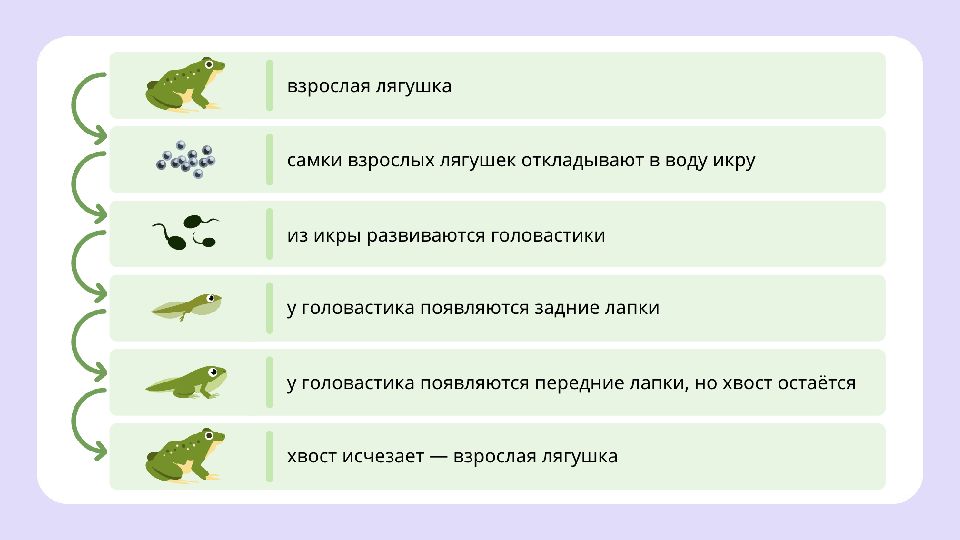 взрослая лягушка

самки взрослых лягушек откладывают в воду икру

из икры развиваются головастики

у головастика появляются задние лапки

у головастика появляются передние лапки, но хвост остаётся

хвост исчезает — взрослая лягушка